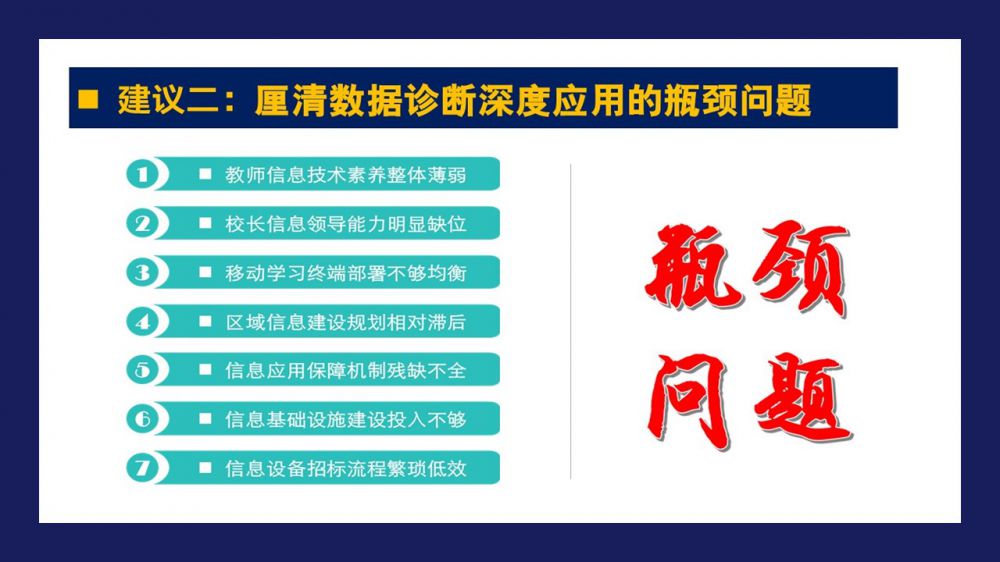 ■ 建议二：厘清数据诊断深度应用的瓶颈问题

1 ■ 教师信息技术素养整体薄弱

2 ■ 校长信息领导能力明显缺位

3 ■ 移动学习终端部署不够均衡

4 ■ 区域信息建设规划相对滞后

5 ■ 信息应用保障机制残缺不全

6 ■ 信息基础设施建设投入不够

7 ■ 信息设备招标流程繁琐低效

瓶颈问题